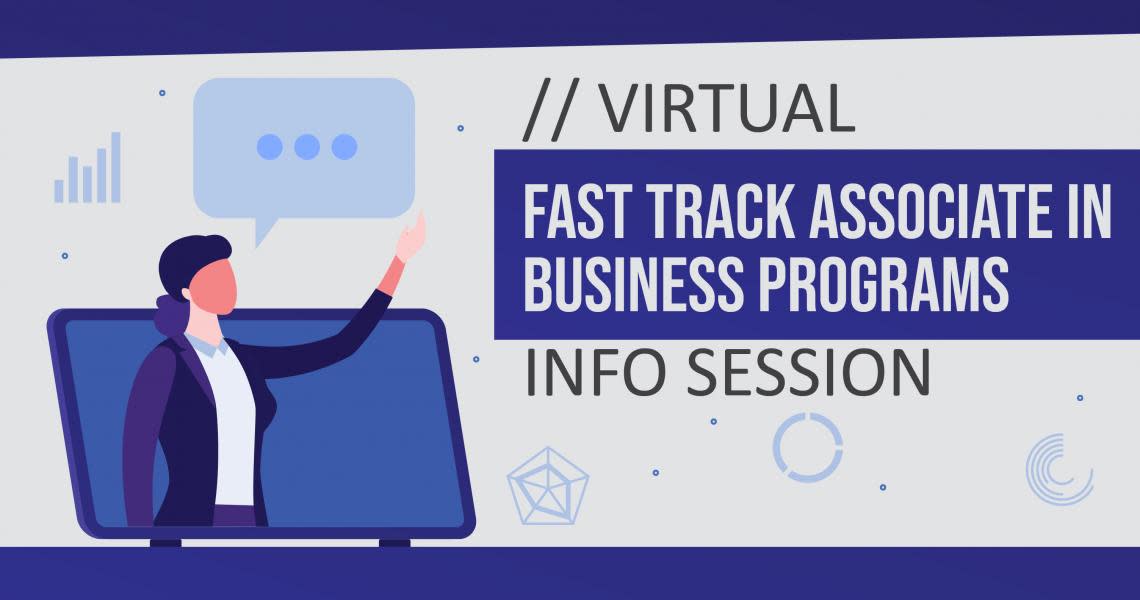 // VIRTUAL

FAST TRACK ASSOCIATE IN BUSINESS PROGRAMS

INFO SESSION